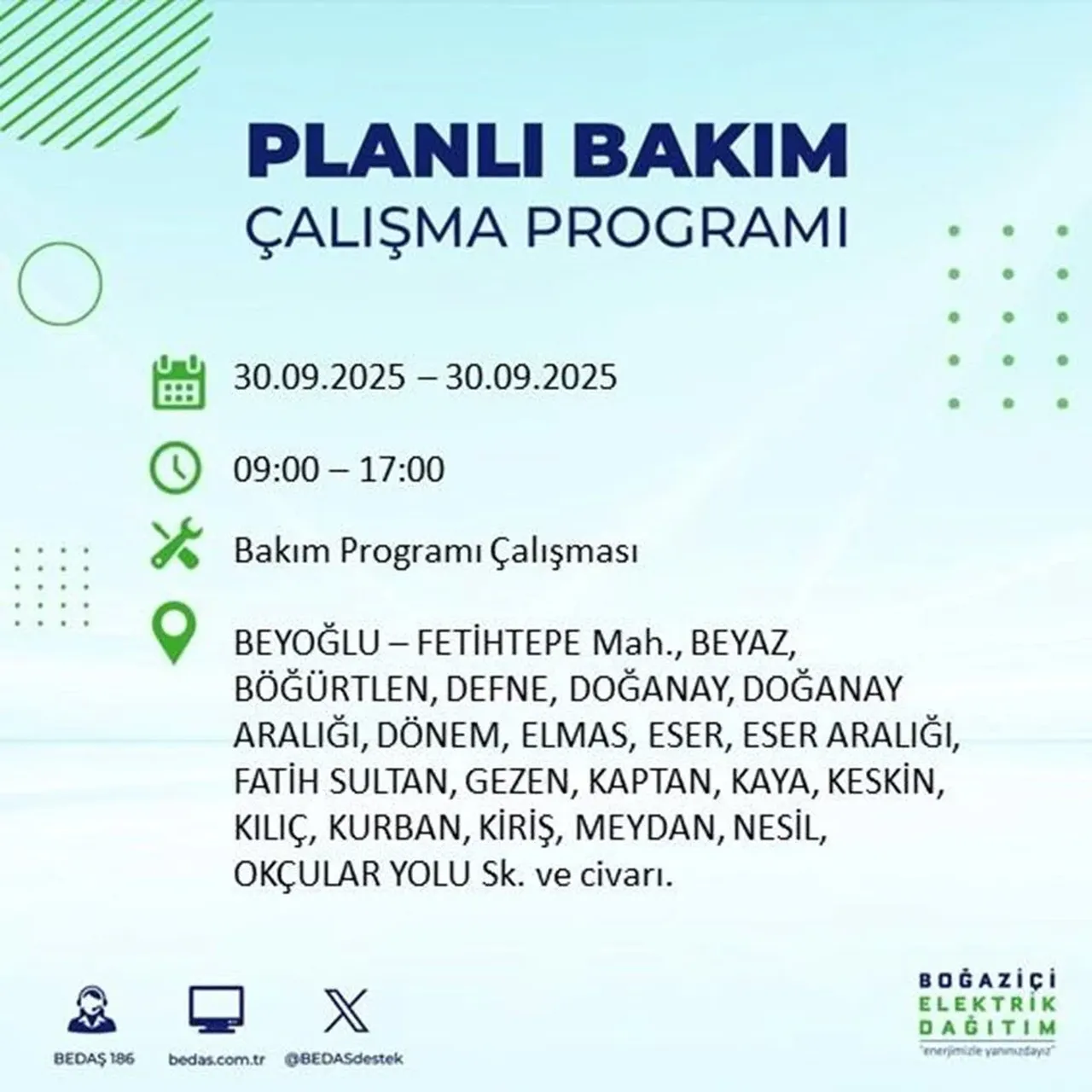 PLANLI BAKIM
ÇALIŞMA PROGRAMI

30.09.2025 – 30.09.2025

09:00 – 17:00

Bakım Programı Çalışması

BEYOĞLU – FETİHTEPE Mah., BEYAZ, BÖĞÜRTLEN, DEFNE, DOĞANAY, DOĞANAY ARALIĞI, DÖNEM, ELMAS, ESER, ESER ARALIĞI, FATİH SULTAN, GEZEN, KAPTAN, KAYA, KESKİN, KILIÇ, KURBAN, KİRİŞ, MEYDAN, NESİL, OKÇULAR YOLU Sk. ve civarı.

BEDAŞ 186
bedas.com.tr
@BEDASdestek

BOĞAZİÇİ
ELEKTRİK
DAĞITIM
"enerjimizle yanınızdayız"